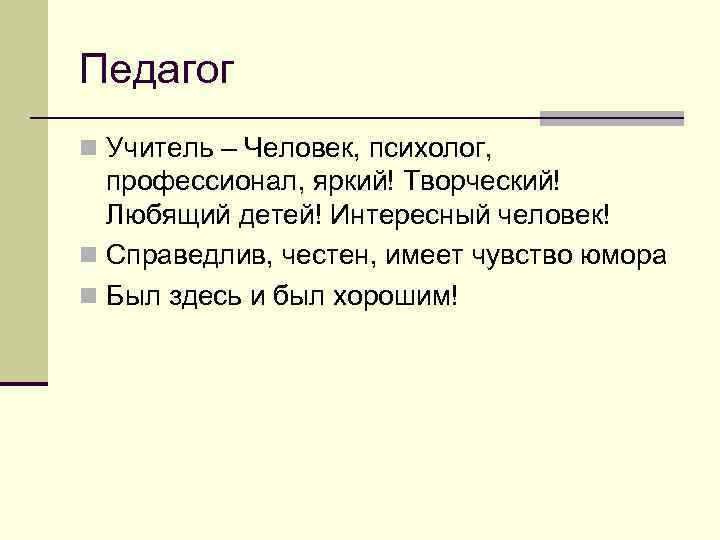 Педагог

Учитель – Человек, психолог, профессионал, яркий! Творческий! Любящий детей! Интересный человек!

Справедлив, честен, имеет чувство юмора

Был здесь и был хорошим!